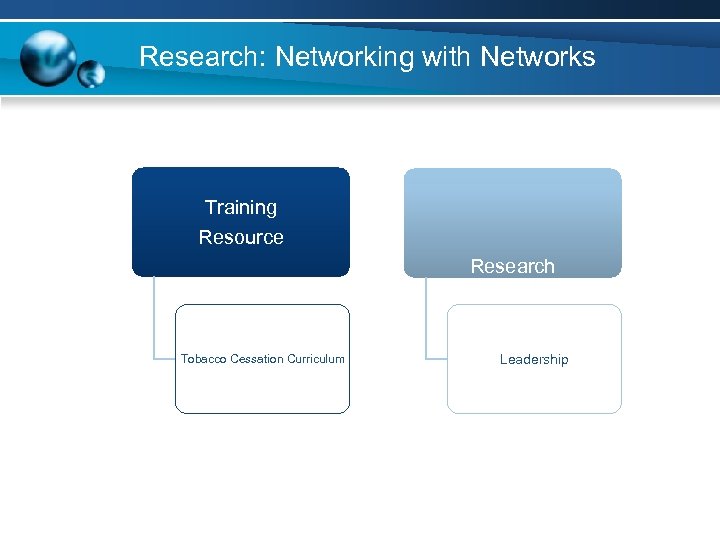 Research: Networking with Networks

Training Resource

Tobacco Cessation Curriculum

Research

Leadership